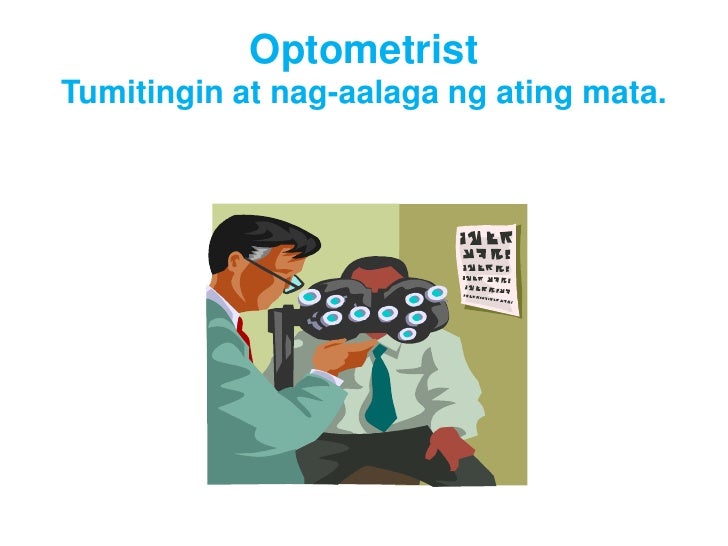 Optometrist
Tumitingin at nag-aalaga ng ating mata.